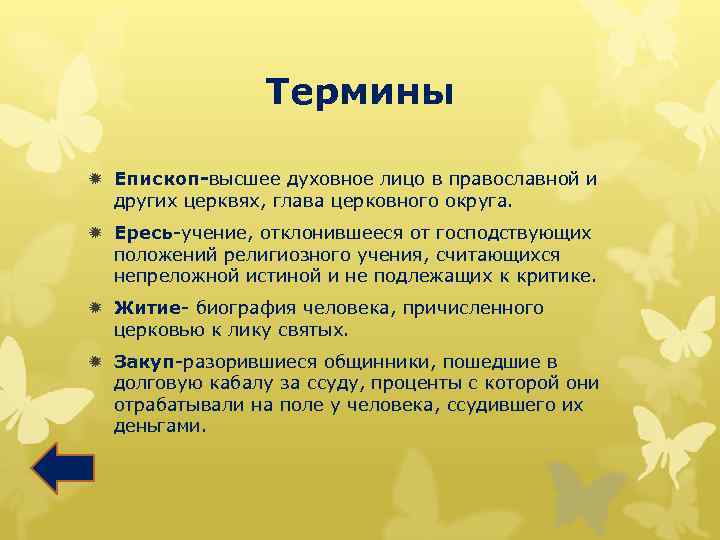 Термины

Епископ-высшее духовное лицо в православной и других церквях, глава церковного округа.

Ересь-учение, отклонившееся от господствующих положений религиозного учения, считающихся непреложной истиной и не подлежащих к критике.

Житие- биография человека, причисленного церковью к лику святых.

Закуп-разорившиеся общинники, пошедшие в долговую кабалу за ссуду, проценты с которой они отрабатывали на поле у человека, ссудившего их деньгами.